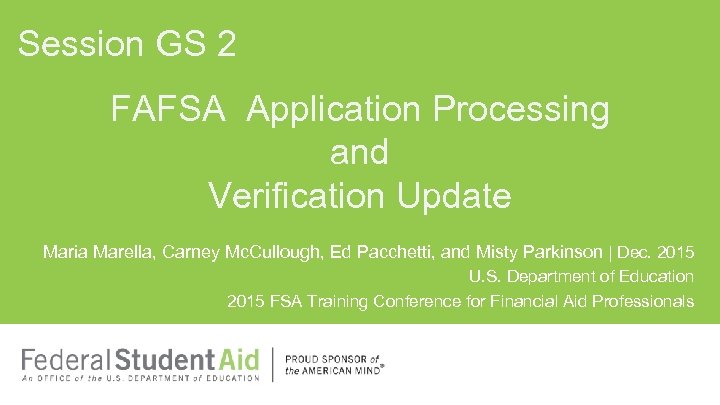 Session GS 2

FAFSA Application Processing and Verification Update

Maria Marella, Carney McCullough, Ed Pacchetti, and Misty Parkinson | Dec. 2015
U.S. Department of Education
2015 FSA Training Conference for Financial Aid Professionals

Federal Student Aid
An OFFICE of the U.S. DEPARTMENT of EDUCATION

PROUD SPONSOR of the AMERICAN MIND®